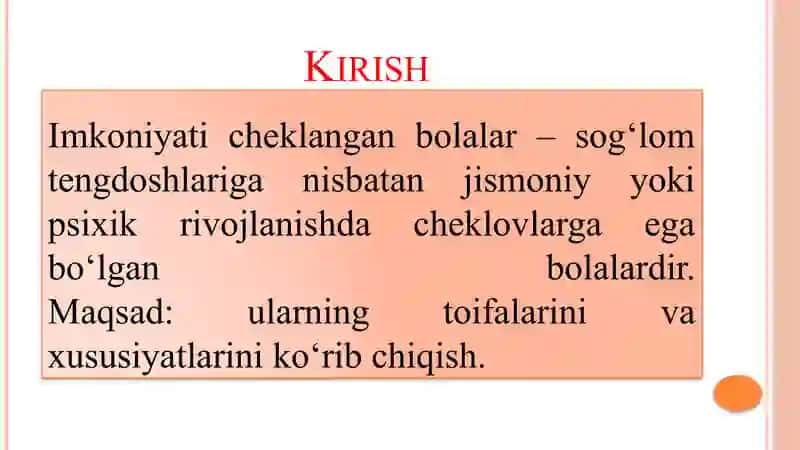 KIRISH

Imkoniyati cheklangan bolalar – sog‘lom tengdoshlariga nisbatan jismoniy yoki psixik rivojlanishda cheklovlarga ega bo‘lgan bolalardir.
Maqsad: ularning toifalarini va xususiyatlarini ko‘rib chiqish.